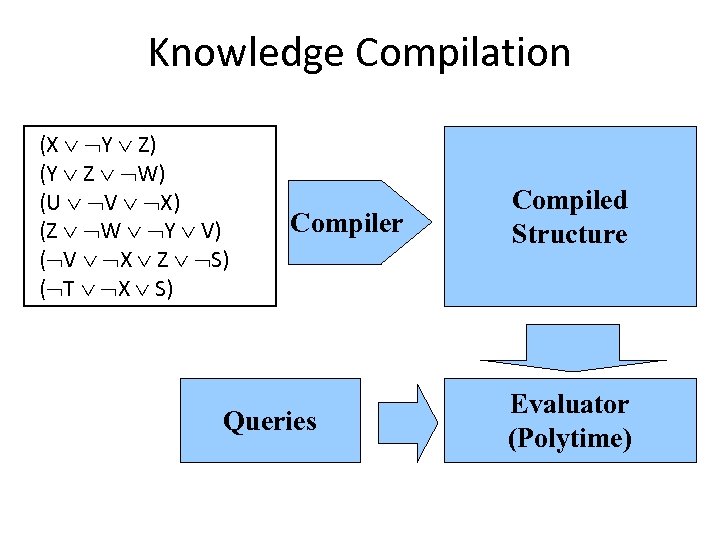 Knowledge Compilation

$(X \vee \neg Y \vee Z)$
$(Y \vee Z \vee \neg W)$
$(U \vee \neg V \vee \neg X)$
$(Z \vee \neg W \vee \neg Y \vee V)$
$(\neg V \vee \neg X \vee Z \vee \neg S)$
$(\neg T \vee \neg X \vee S)$

Compiler

Compiled Structure

Queries

Evaluator (Polytime)